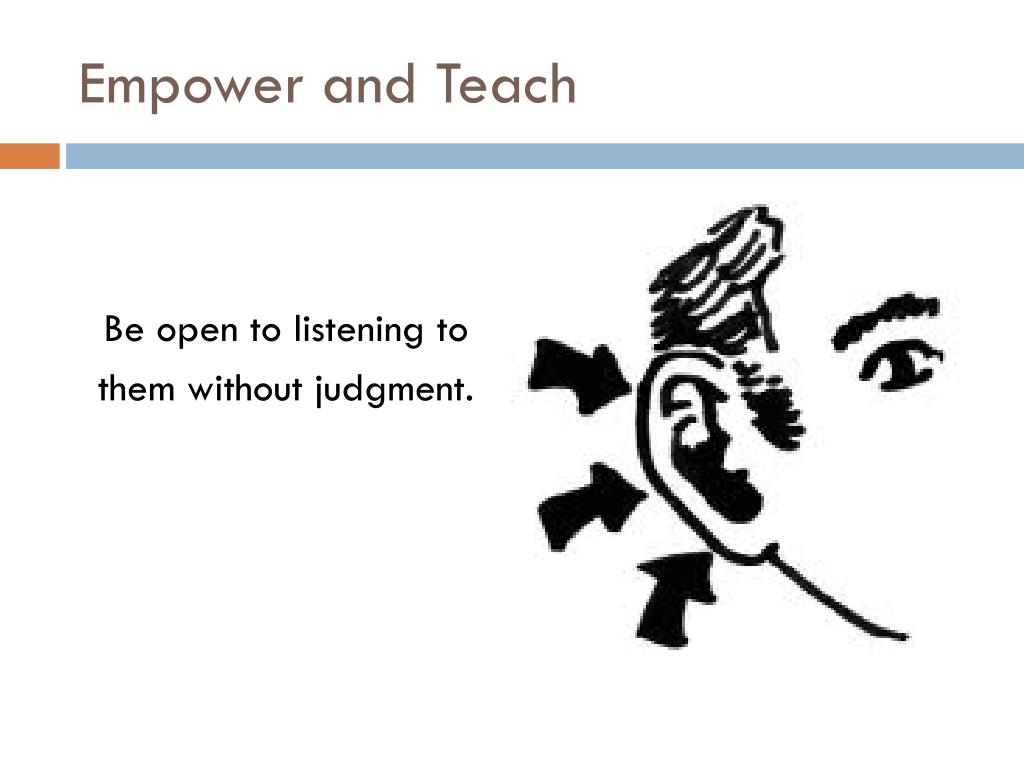 Empower and Teach

Be open to listening to them without judgment.